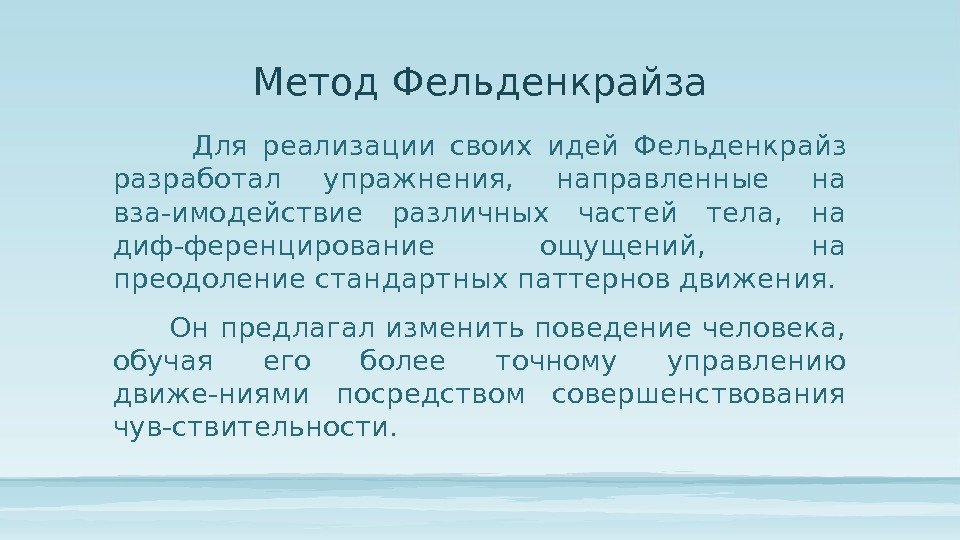 Метод Фельденкрайза

Для реализации своих идей Фельденкрайз разработал упражнения, направленные на вза-имодействие различных частей тела, на диф-ференцирование ощущений, на преодоление стандартных паттернов движения.

Он предлагал изменить поведение человека, обучая его более точному управлению движе-ниями посредством совершенствования чув-ствительности.